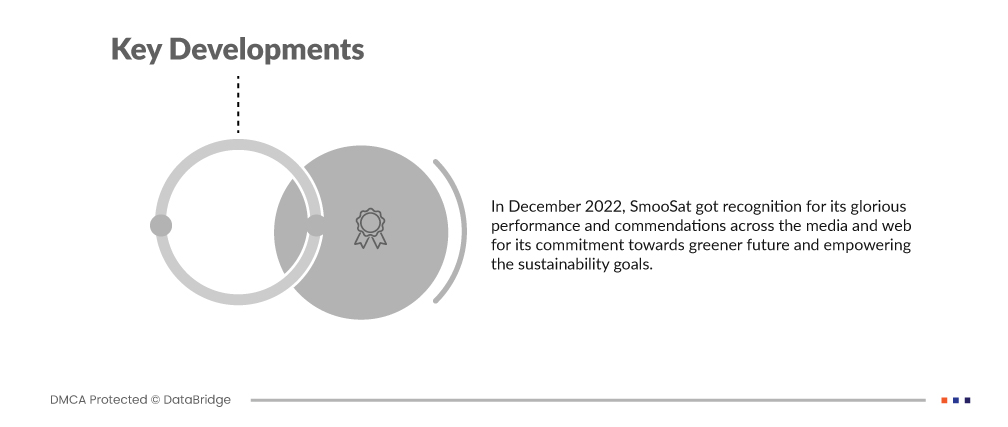 Key Developments

In December 2022, SmooSat got recognition for its glorious performance and commendations across the media and web for its commitment towards greener future and empowering the sustainability goals.

DMCA Protected © DataBridge